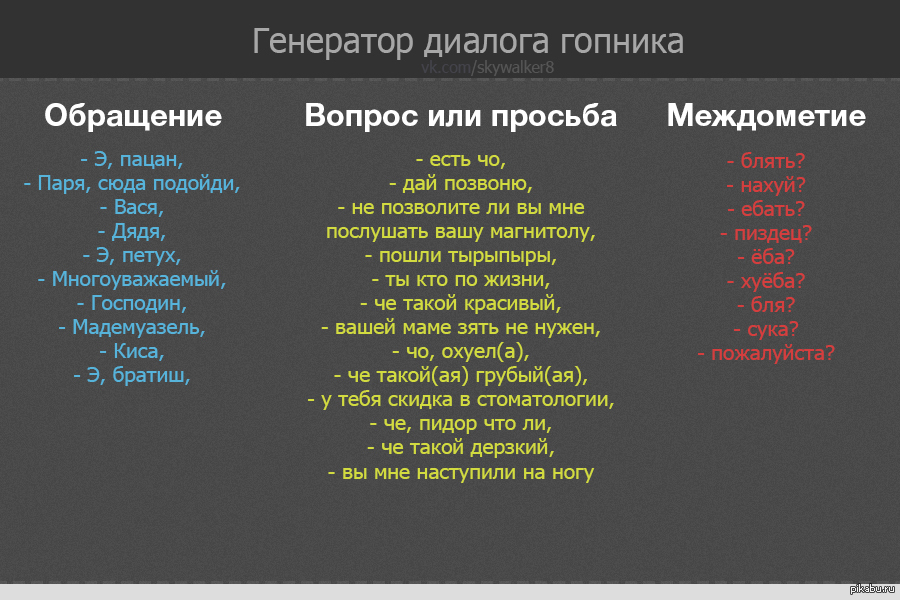 Генератор диалога гопника
vk.com/skywalker8

Обращение

- Э, пацан,
- Паря, сюда подойди,
- Вася,
- Дядя,
- Э, петух,
- Многоуважаемый,
- Господин,
- Мадемуазель,
- Киса,
- Э, братиш,

Вопрос или просьба

- есть чо,
- дай позвоню,
- не позволите ли вы мне послушать вашу магнитолу,
- пошли тырыпыры,
- ты кто по жизни,
- че такой красивый,
- вашей маме зять не нужен,
- чо, охуел(а),
- че такой(ая) грубый(ая),
- у тебя скидка в стоматологии,
- че, пидор что ли,
- че такой дерзкий,
- вы мне наступили на ногу

Междометие

- блять?
- нахуй?
- ебать?
- пиздец?
- ёба?
- хуёба?
- бля?
- сука?
- пожалуйста?

pikabu.ru